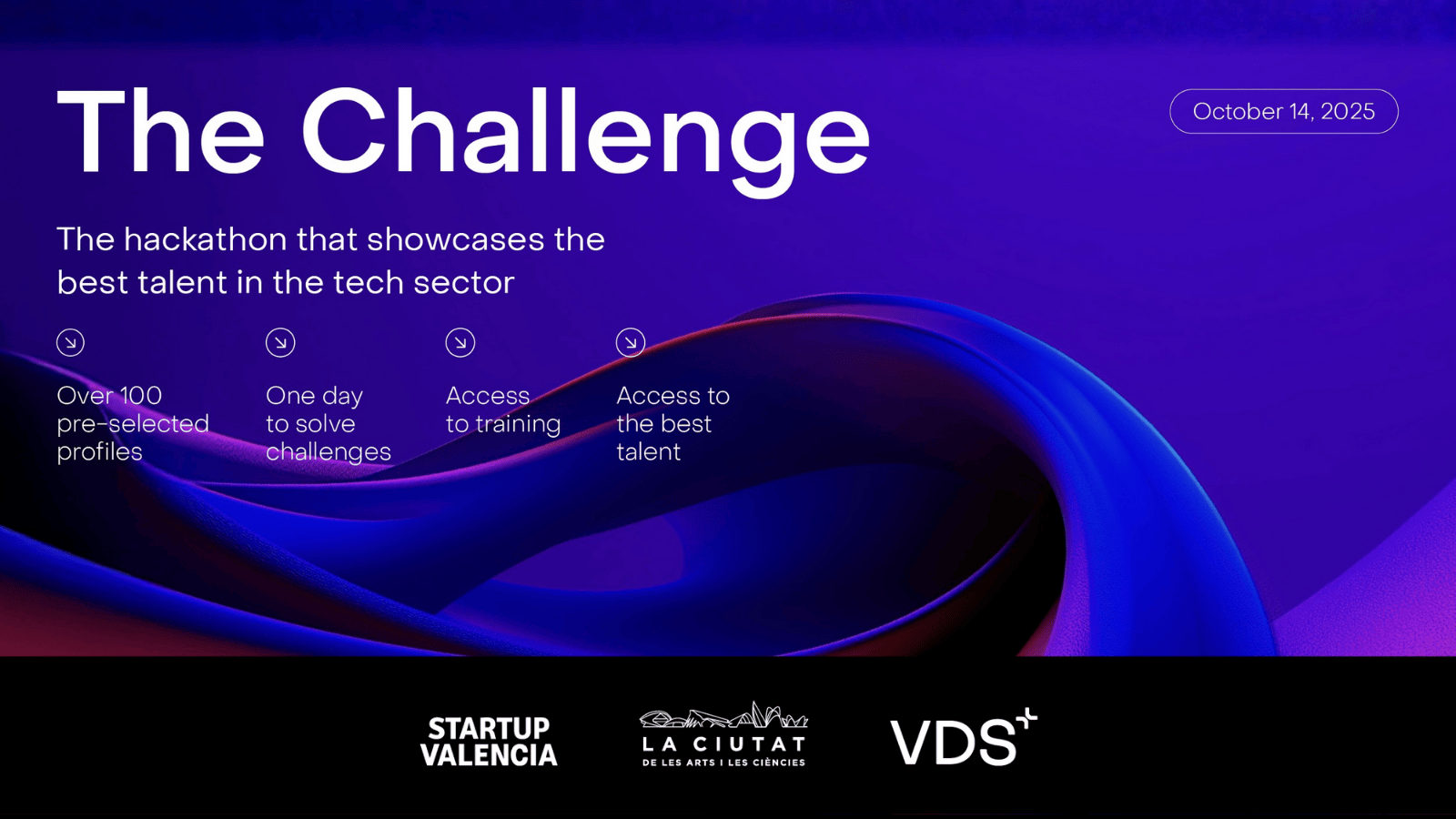 The Challenge

October 14, 2025

The hackathon that showcases the best talent in the tech sector

Over 100 pre-selected profiles

One day to solve challenges

Access to training

Access to the best talent

STARTUP VALENCIA

LA CIUTAT
DE LES ARTS I LES CIÈNCIES

VDS